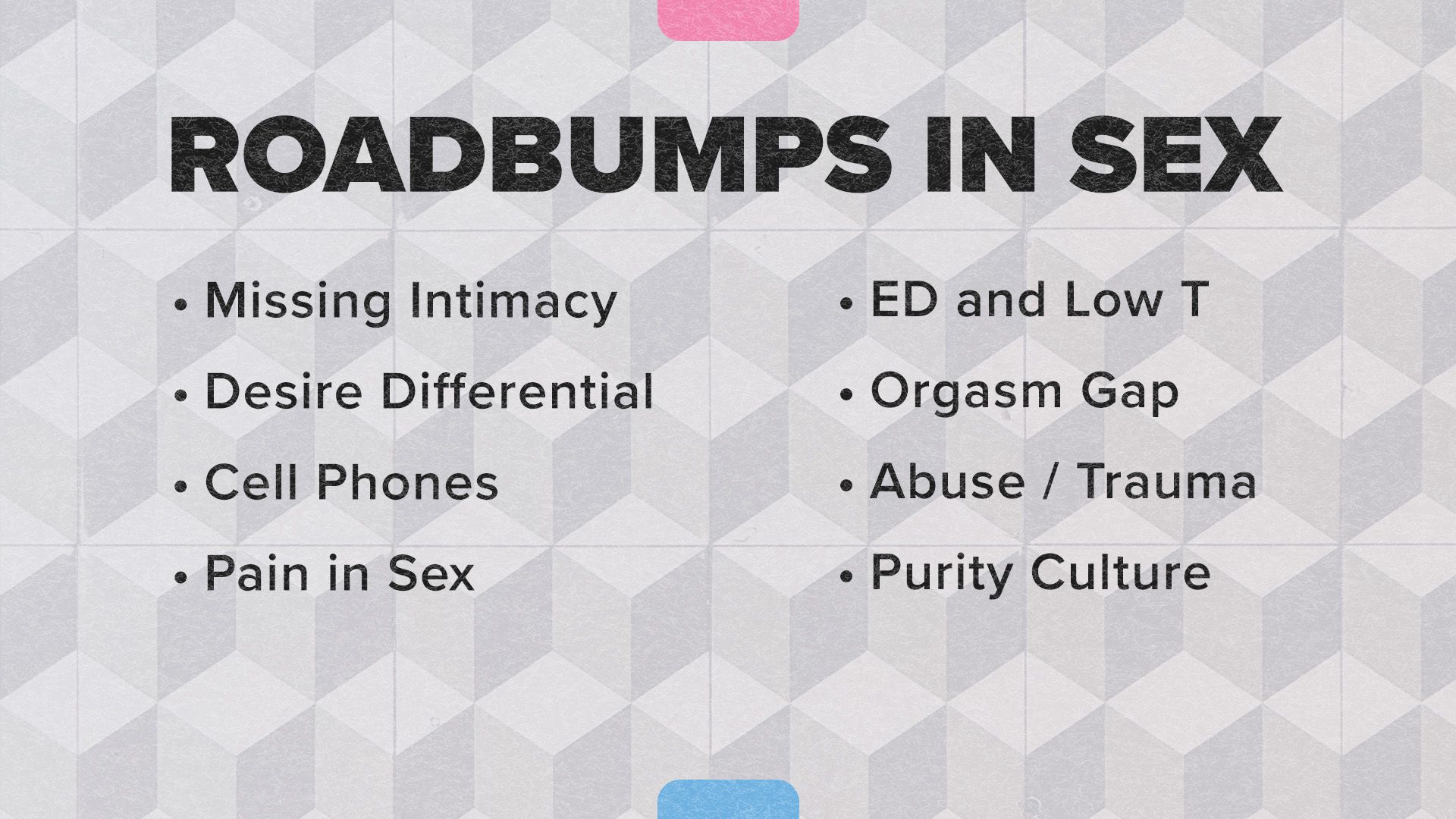 ROADBUMPS IN SEX

• Missing Intimacy
• Desire Differential
• Cell Phones
• Pain in Sex

• ED and Low T
• Orgasm Gap
• Abuse / Trauma
• Purity Culture